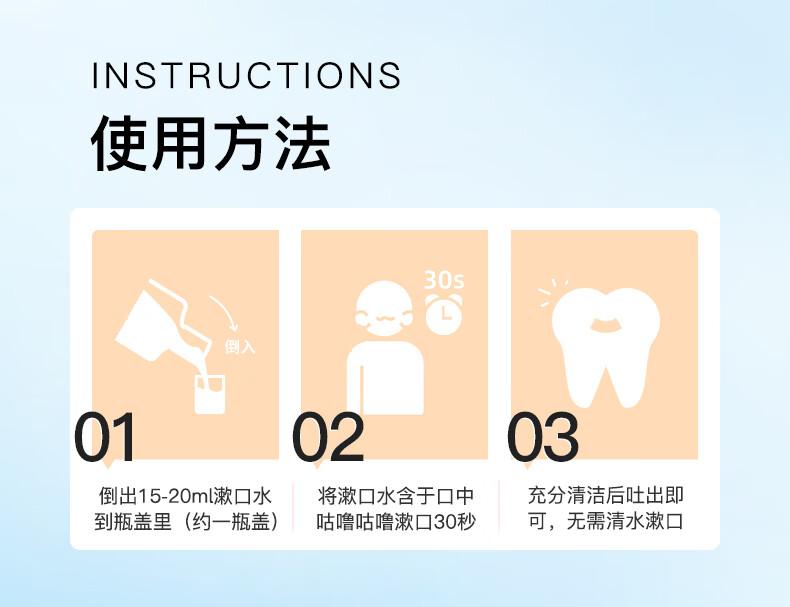 INSTRUCTIONS
使用方法

倒入

01

倒出15-20ml漱口水到瓶盖里（约一瓶盖）

30s

02

将漱口水含于口中咕噜咕噜漱口30秒

03

充分清洁后吐出即可，无需清水漱口